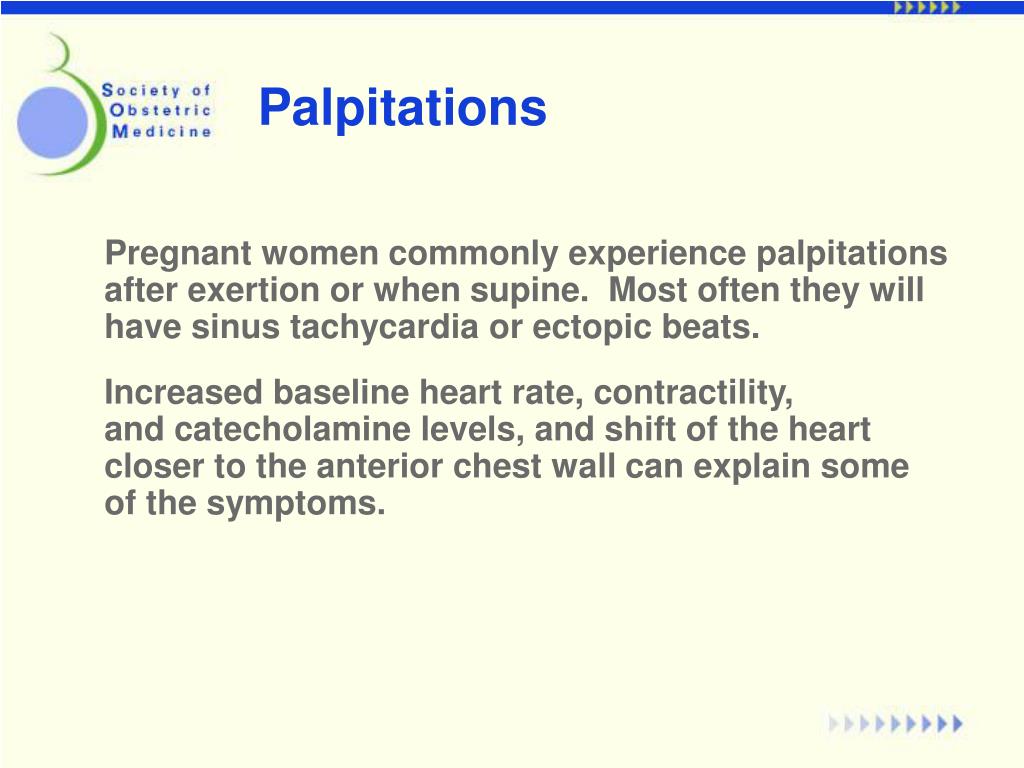 Society of Obstetric Medicine

Palpitations

Pregnant women commonly experience palpitations after exertion or when supine. Most often they will have sinus tachycardia or ectopic beats.

Increased baseline heart rate, contractility, and catecholamine levels, and shift of the heart closer to the anterior chest wall can explain some of the symptoms.